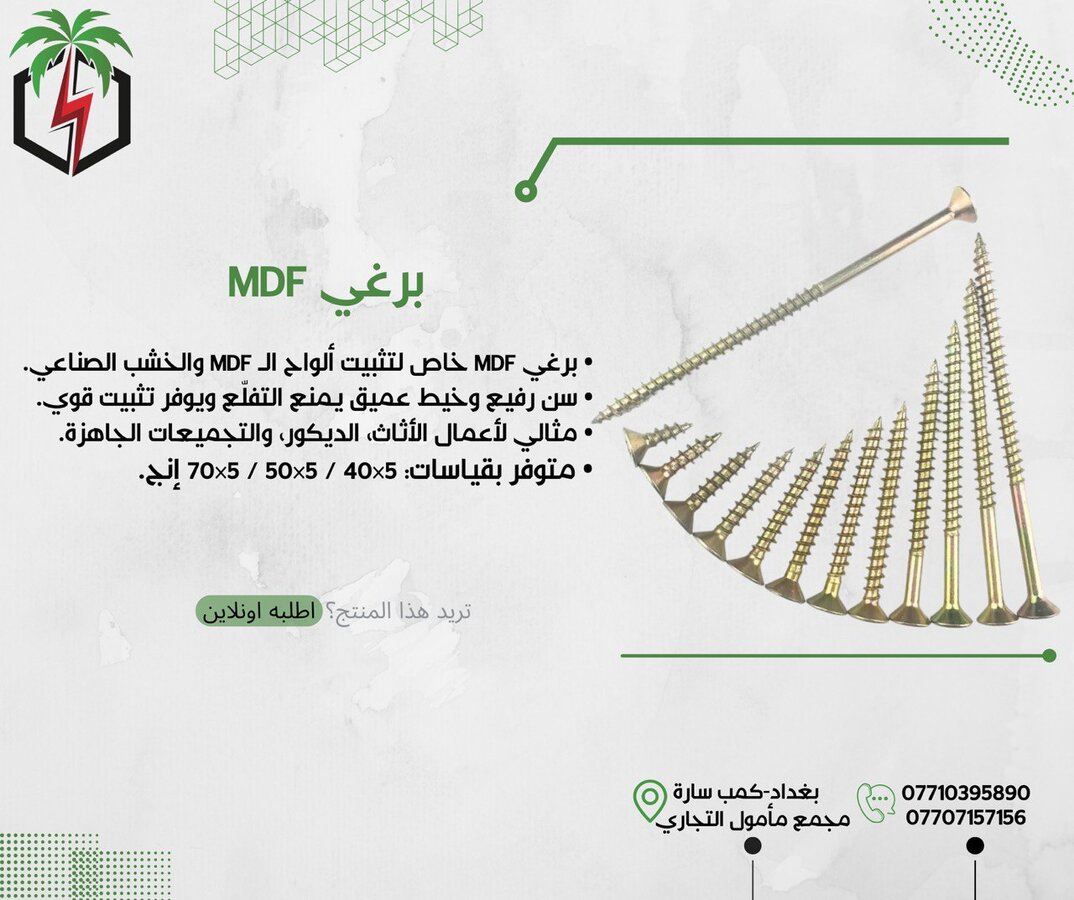 برغي MDF

• برغي MDF خاص لتثبيت ألواح الـ MDF والخشب الصناعي.
• سن رفيع وخيط عميق يمنع التفلّع ويوفر تثبيت قوي.
• مثالي لأعمال الأثاث، الديكور، والتجميعات الجاهزة.
• متوفر بقياسات: 5×40 / 5×50 / 5×70 إنج.

تريد هذا المنتج؟ اطلبه اونلاين

بغداد-كمب سارة
مجمع مأمول التجاري

07710395890
07707157156